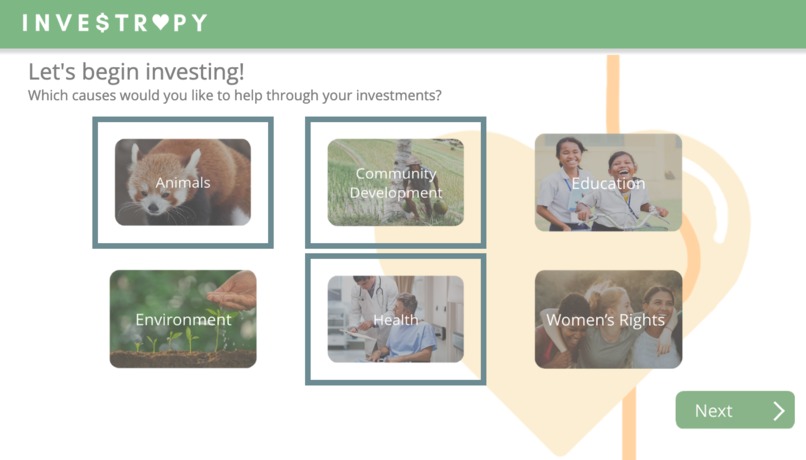 INVE$TR♥PY

Let's begin investing!
Which causes would you like to help through your investments?

Animals

Community Development

Education

Environment

Health

Women's Rights

Next